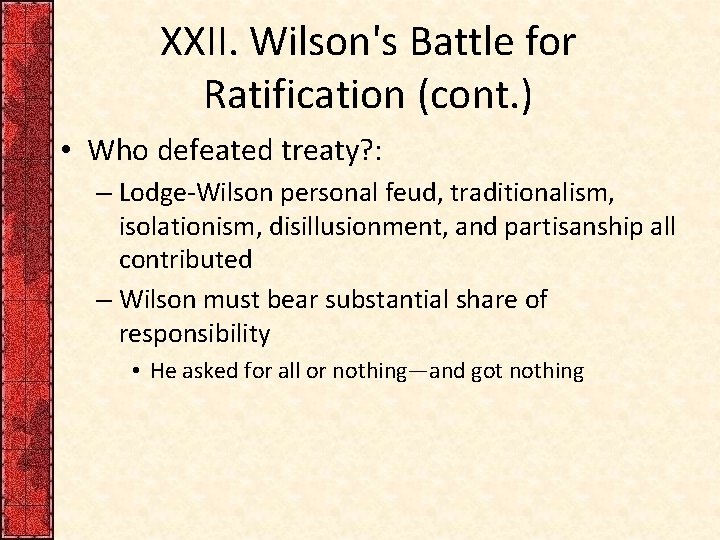 XXII. Wilson's Battle for Ratification (cont.)

• Who defeated treaty?:

– Lodge-Wilson personal feud, traditionalism, isolationism, disillusionment, and partisanship all contributed

– Wilson must bear substantial share of responsibility

• He asked for all or nothing—and got nothing